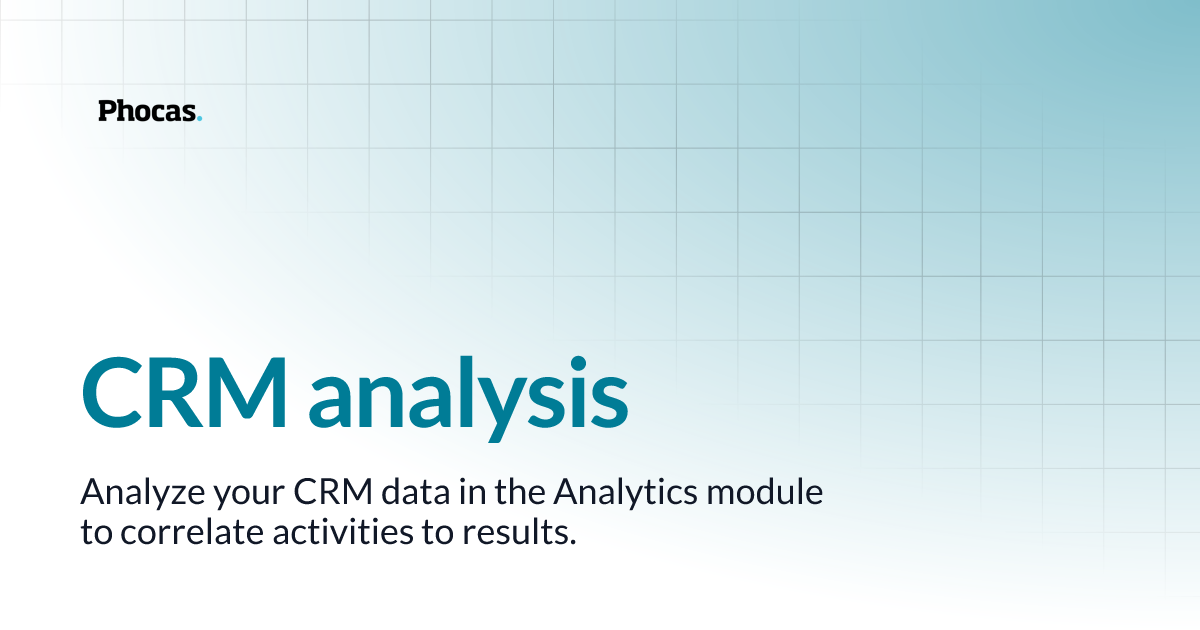 Phocas.

CRM analysis

Analyze your CRM data in the Analytics module to correlate activities to results.